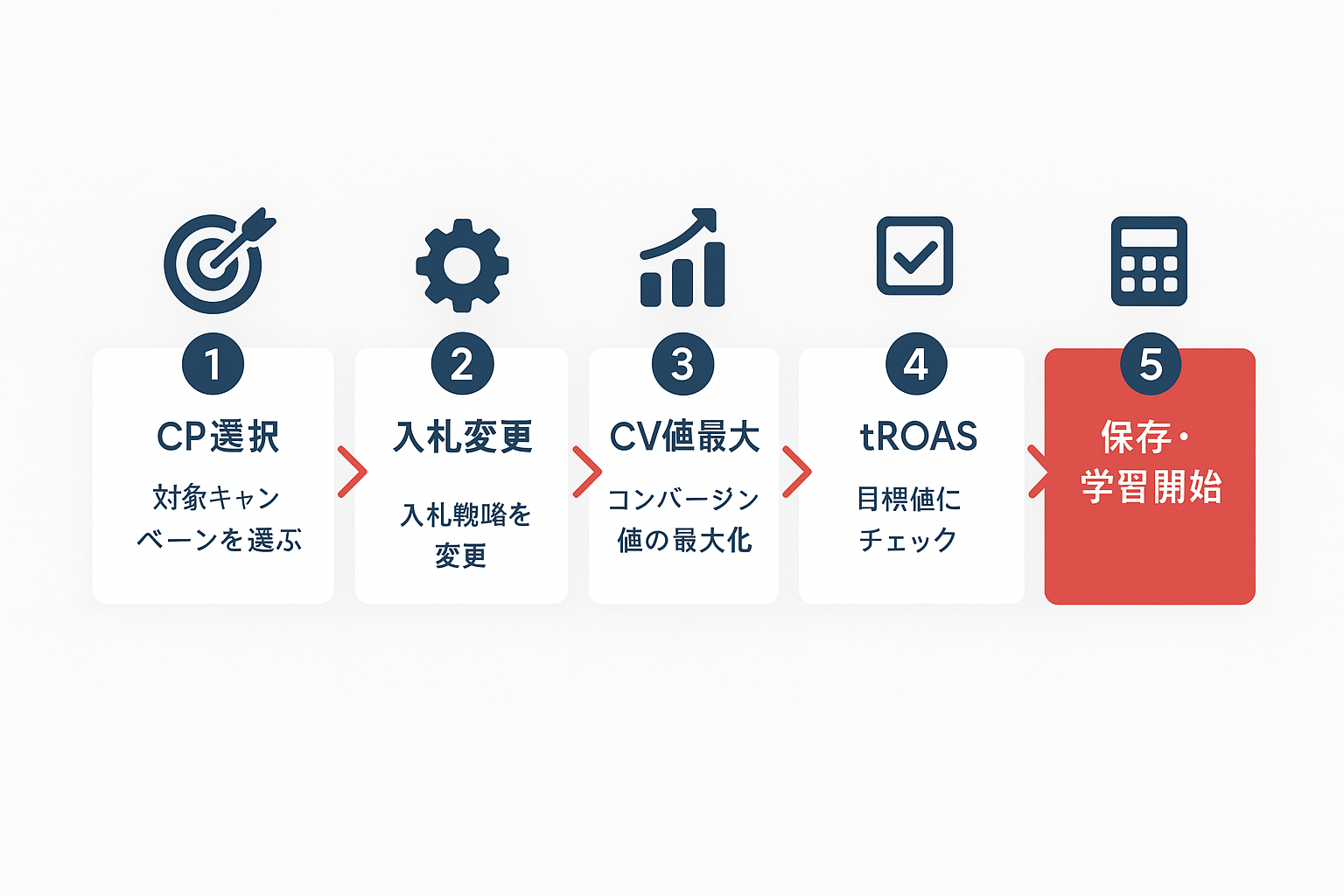 1
CP選択
対象キャンペーンを選ぶ

2
入札変更
入札戦略を変更

3
CV値最大
コンバージョン値の最大化

4
tROAS
目標値にチェック

5
保存・学習開始